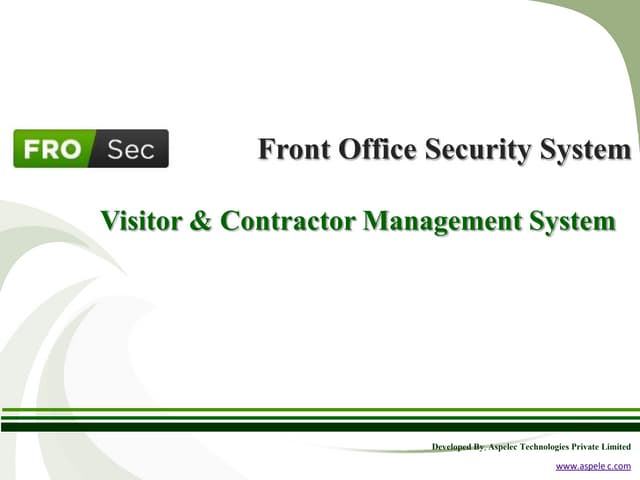 FRO Sec

Front Office Security System

Visitor & Contractor Management System

Developed By, Aspelec Technologies Private Limited

www.aspele c.com